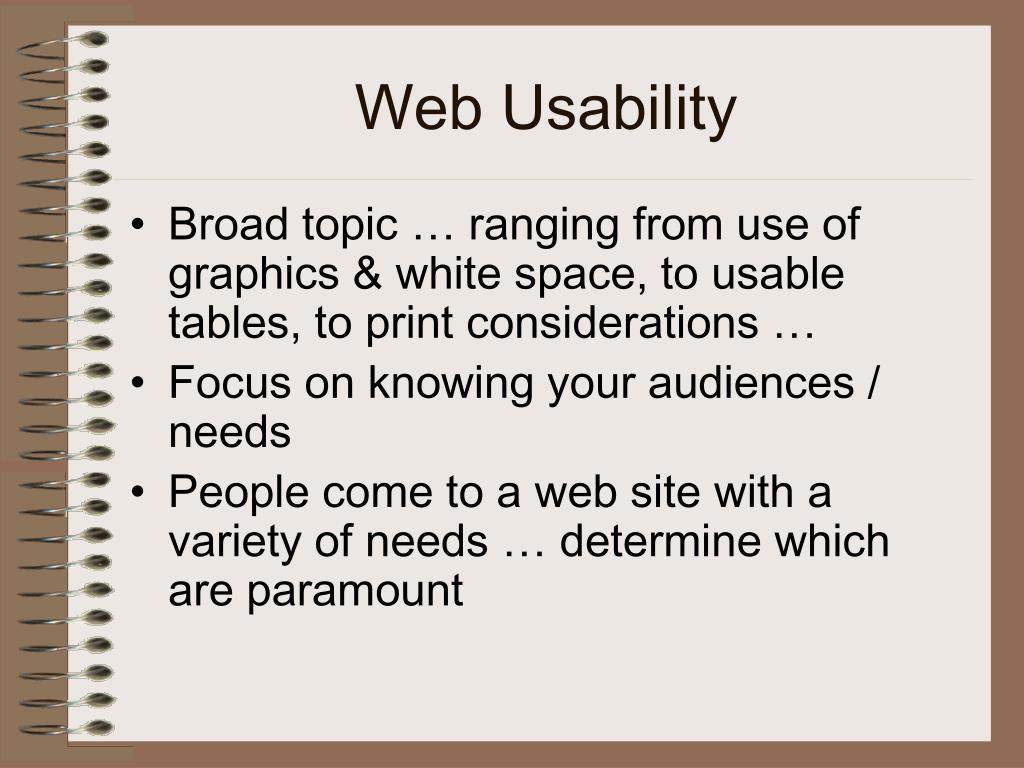 Web Usability

• Broad topic … ranging from use of graphics & white space, to usable tables, to print considerations …
• Focus on knowing your audiences / needs
• People come to a web site with a variety of needs … determine which are paramount